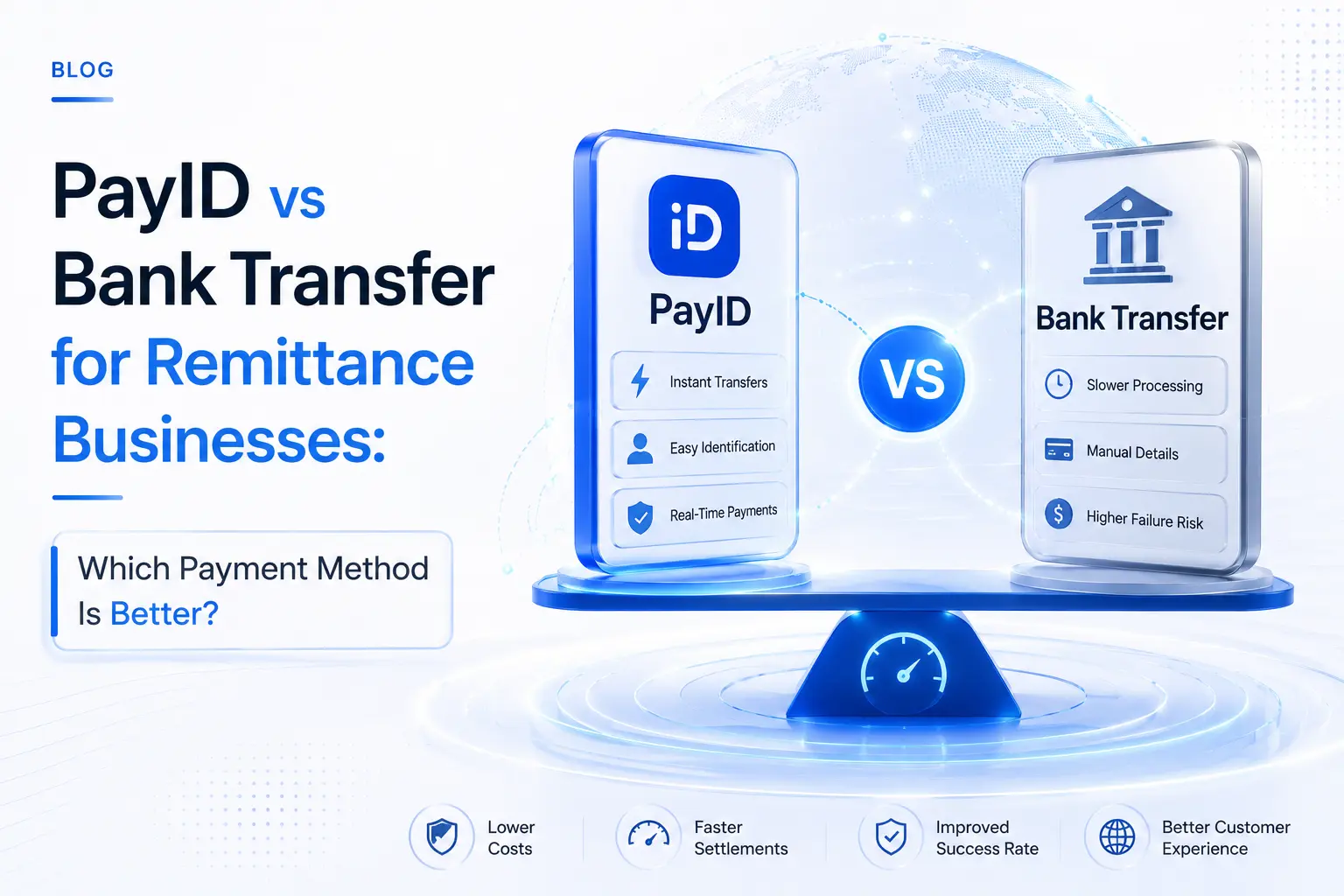 BLOG

PayID vs Bank Transfer for Remittance Businesses:

Which Payment Method Is Better?

iD
PayID
Instant Transfers
Easy Identification
Real-Time Payments

VS

Bank Transfer
Slower Processing
Manual Details
Higher Failure Risk

Lower Costs
Faster Settlements
Improved Success Rate
Better Customer Experience